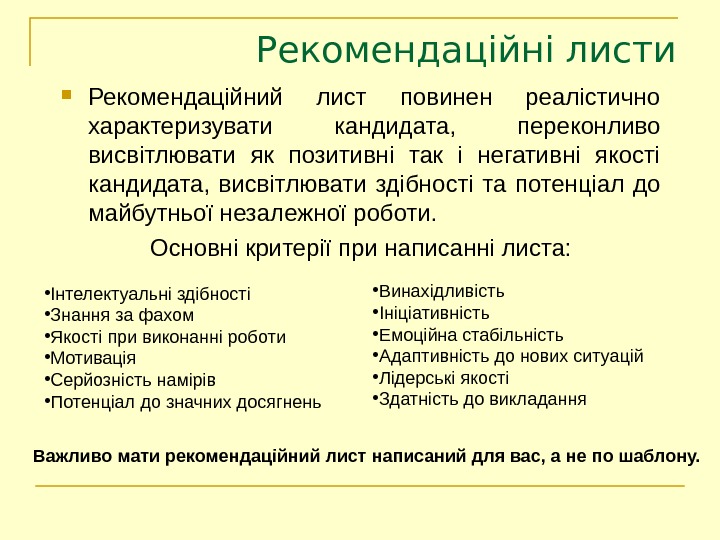 Рекомендаційні листи

Рекомендаційний лист повинен реалістично характеризувати кандидата, переконливо висвітлювати як позитивні так і негативні якості кандидата, висвітлювати здібності та потенціал до майбутньої незалежної роботи.

Основні критерії при написанні листа:

•Інтелектуальні здібності
•Знання за фахом
•Якості при виконанні роботи
•Мотивація
•Серйозність намірів
•Потенціал до значних досягнень

•Винахідливість
•Ініціативність
•Емоційна стабільність
•Адаптивність до нових ситуацій
•Лідерські якості
•Здатність до викладання

Важливо мати рекомендаційний лист написаний для вас, а не по шаблону.